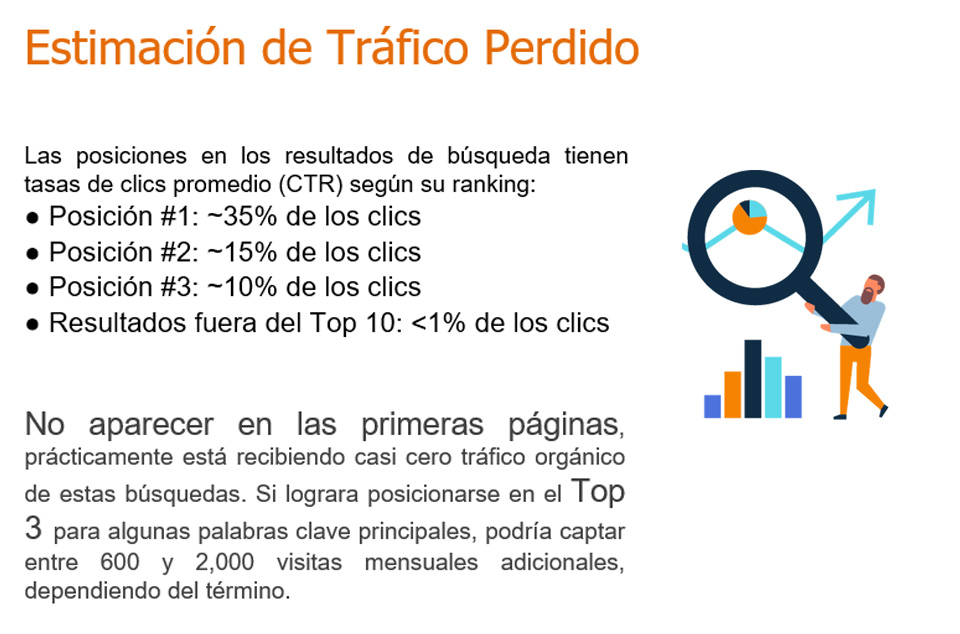 Estimación de Tráfico Perdido

Las posiciones en los resultados de búsqueda tienen tasas de clics promedio (CTR) según su ranking:
● Posición #1: ~35% de los clics
● Posición #2: ~15% de los clics
● Posición #3: ~10% de los clics
● Resultados fuera del Top 10: <1% de los clics

No aparecer en las primeras páginas, prácticamente está recibiendo casi cero tráfico orgánico de estas búsquedas. Si lograra posicionarse en el Top 3 para algunas palabras clave principales, podría captar entre 600 y 2,000 visitas mensuales adicionales, dependiendo del término.